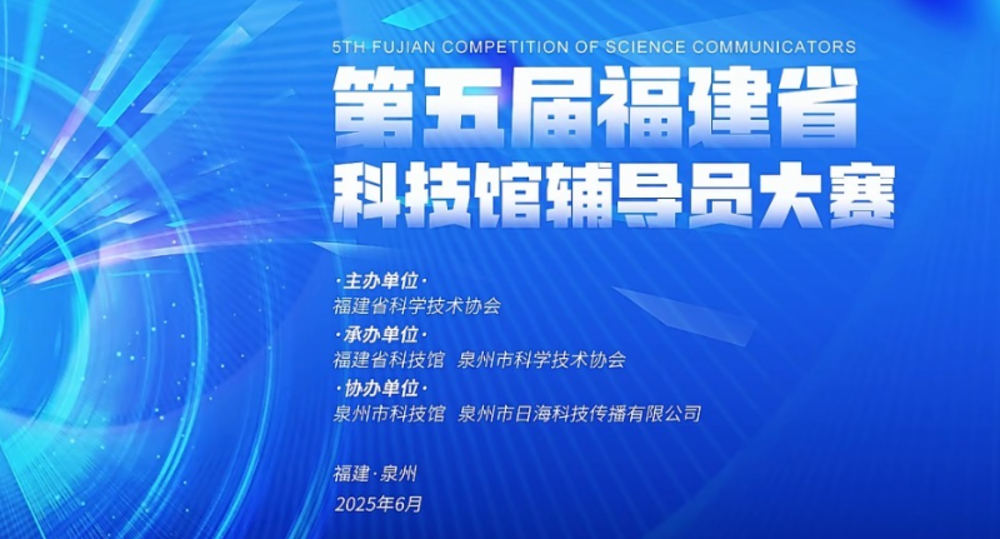 5TH FUJIAN COMPETITION OF SCIENCE COMMUNICATORS

第五届福建省
科技馆辅导员大赛

·主办单位·
福建省科学技术协会
·承办单位·
福建省科技馆 泉州市科学技术协会
·协办单位·
泉州市科技馆 泉州市日海科技传播有限公司

福建·泉州
2025年6月